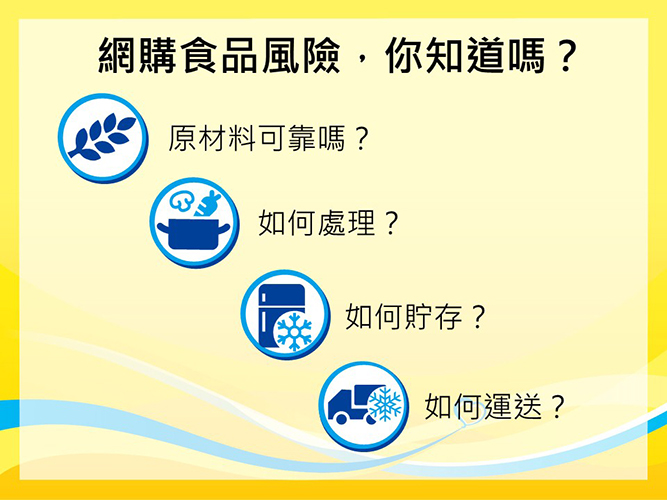 網購食品風險，你知道嗎？

原材料可靠嗎？

如何處理？

如何貯存？

如何運送？